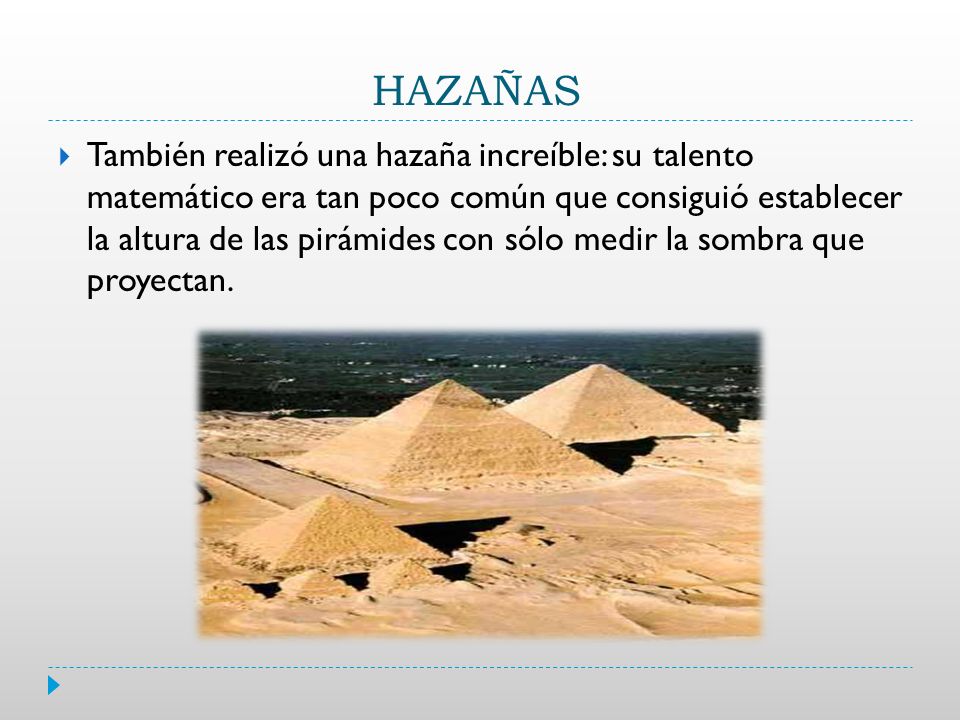 HAZAÑAS

También realizó una hazaña increíble: su talento matemático era tan poco común que consiguió establecer la altura de las pirámides con sólo medir la sombra que proyectan.